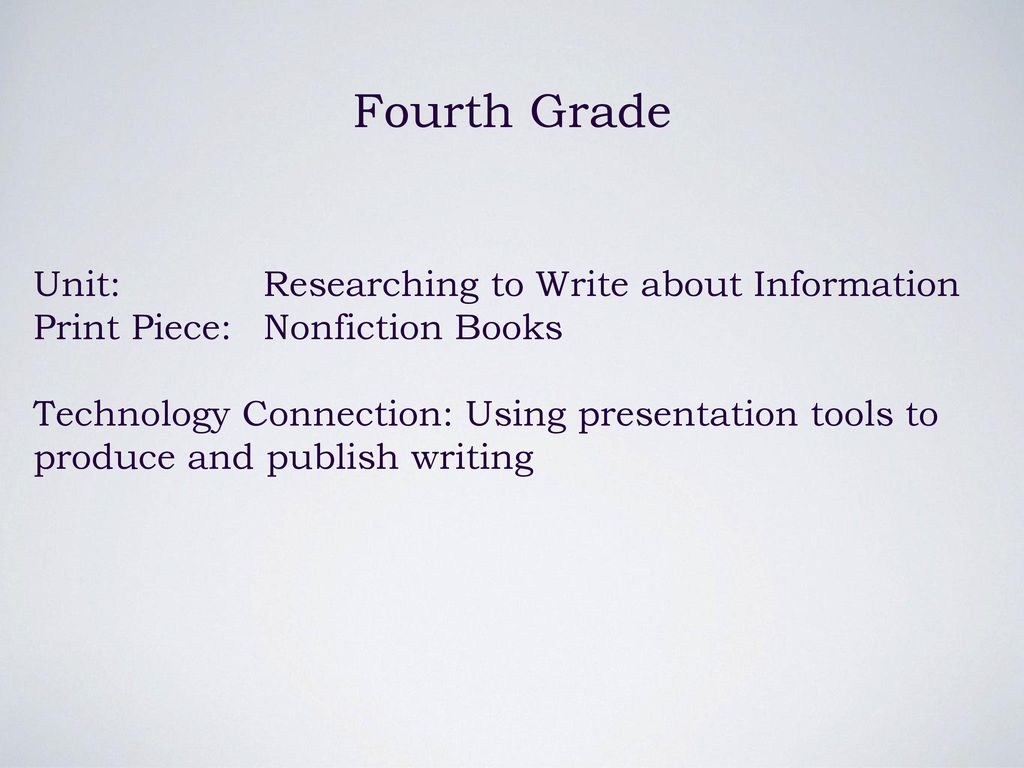 Fourth Grade

Unit: Researching to Write about Information
Print Piece: Nonfiction Books

Technology Connection: Using presentation tools to produce and publish writing